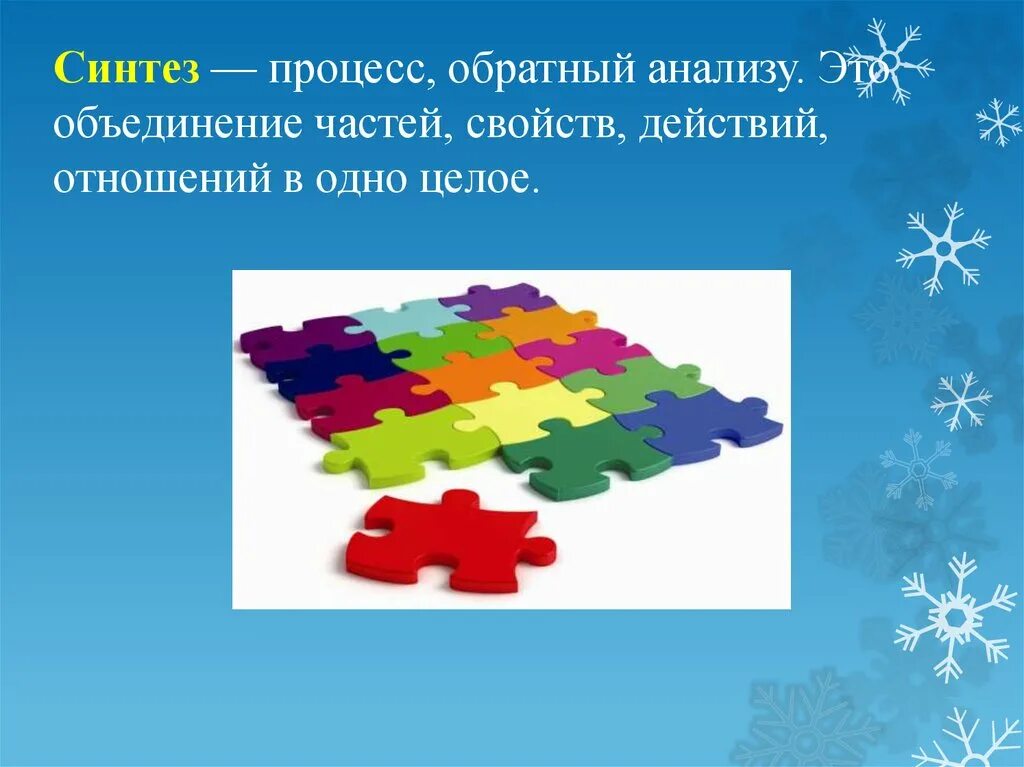 Синтез — процесс, обратный анализу. Это объединение частей, свойств, действий, отношений в одно целое.